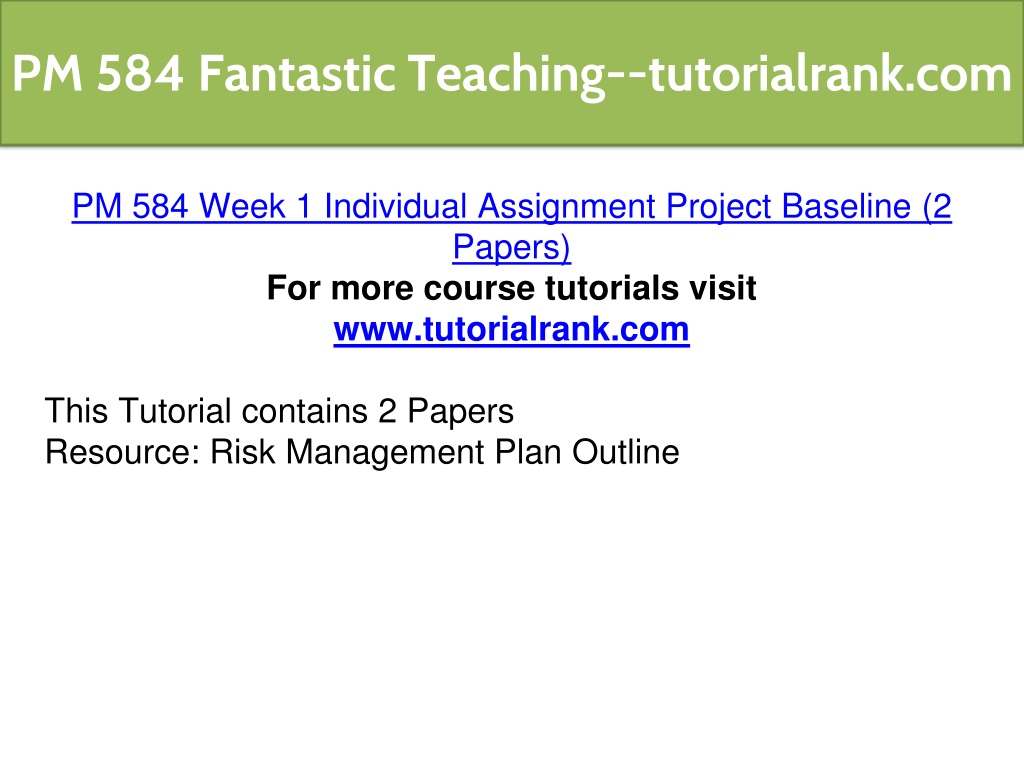 PM 584 Fantastic Teaching--tutorialrank.com

PM 584 Week 1 Individual Assignment Project Baseline (2 Papers)
For more course tutorials visit
www.tutorialrank.com

This Tutorial contains 2 Papers
Resource: Risk Management Plan Outline